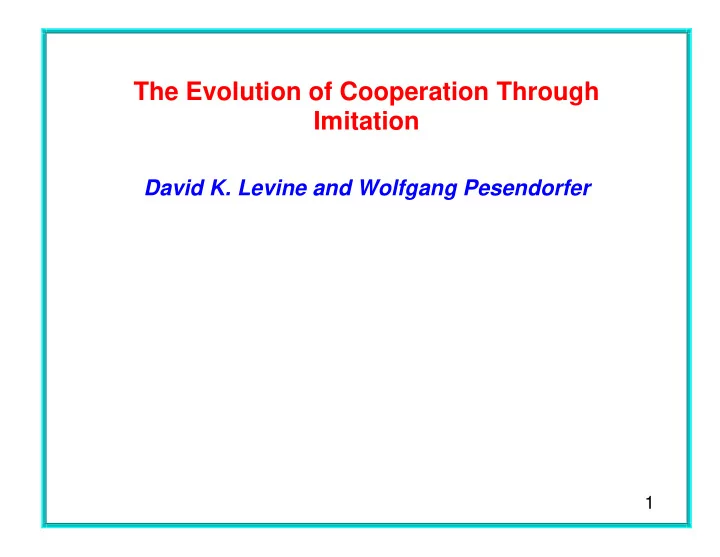 The Evolution of Cooperation Through Imitation

David K. Levine and Wolfgang Pesendorfer

1